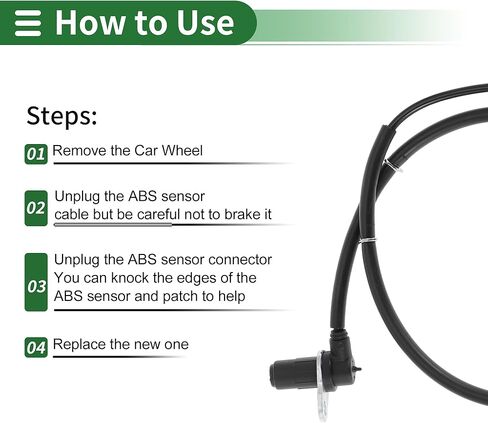 How to Use

Steps:

01 Remove the Car Wheel

02 Unplug the ABS sensor cable but be careful not to brake it

03 Unplug the ABS sensor connector You can knock the edges of the ABS sensor and patch to help

04 Replace the new one